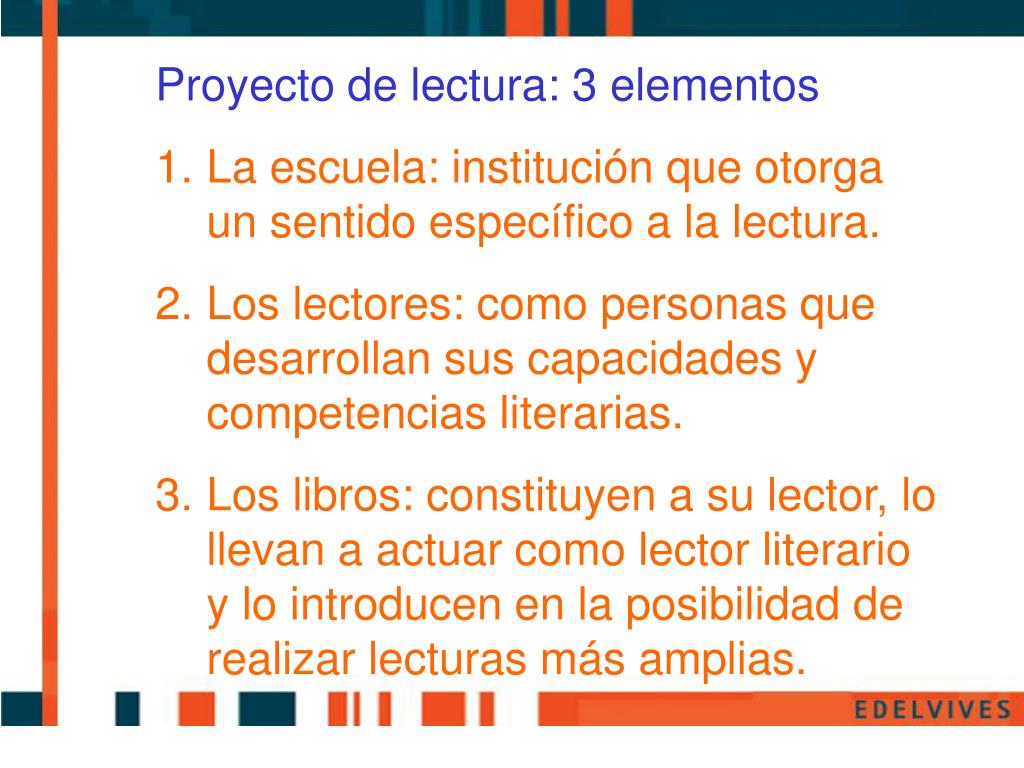 Proyecto de lectura: 3 elementos

1. La escuela: institución que otorga un sentido específico a la lectura.

2. Los lectores: como personas que desarrollan sus capacidades y competencias literarias.

3. Los libros: constituyen a su lector, lo llevan a actuar como lector literario y lo introducen en la posibilidad de realizar lecturas más amplias.

EDELVIVES